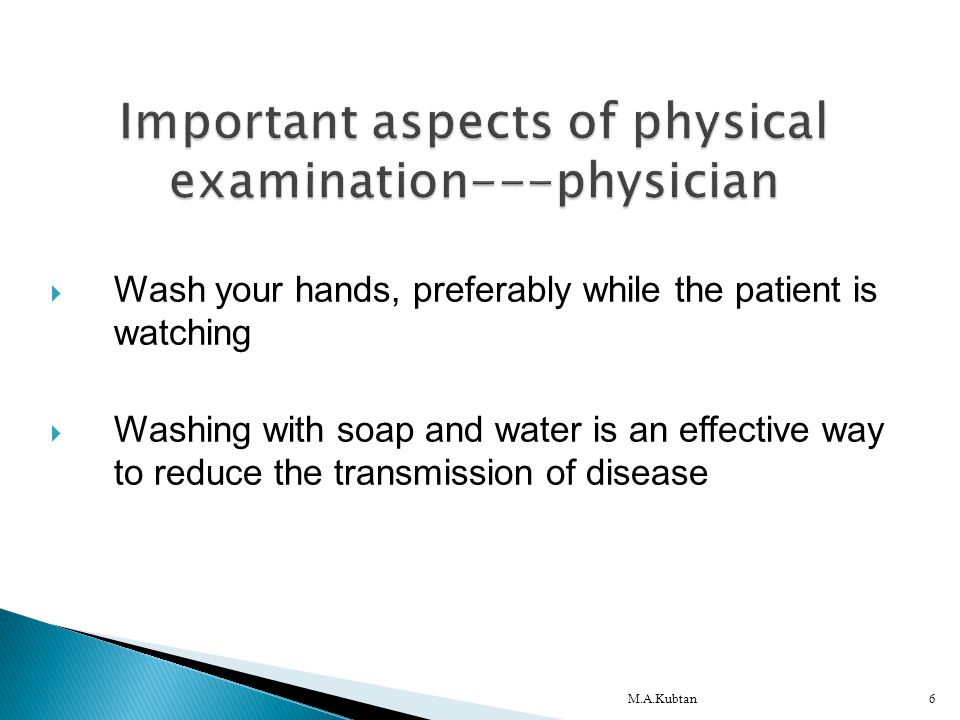 Important aspects of physical examination---physician

Wash your hands, preferably while the patient is watching

Washing with soap and water is an effective way to reduce the transmission of disease

M.A.Kubtan

6